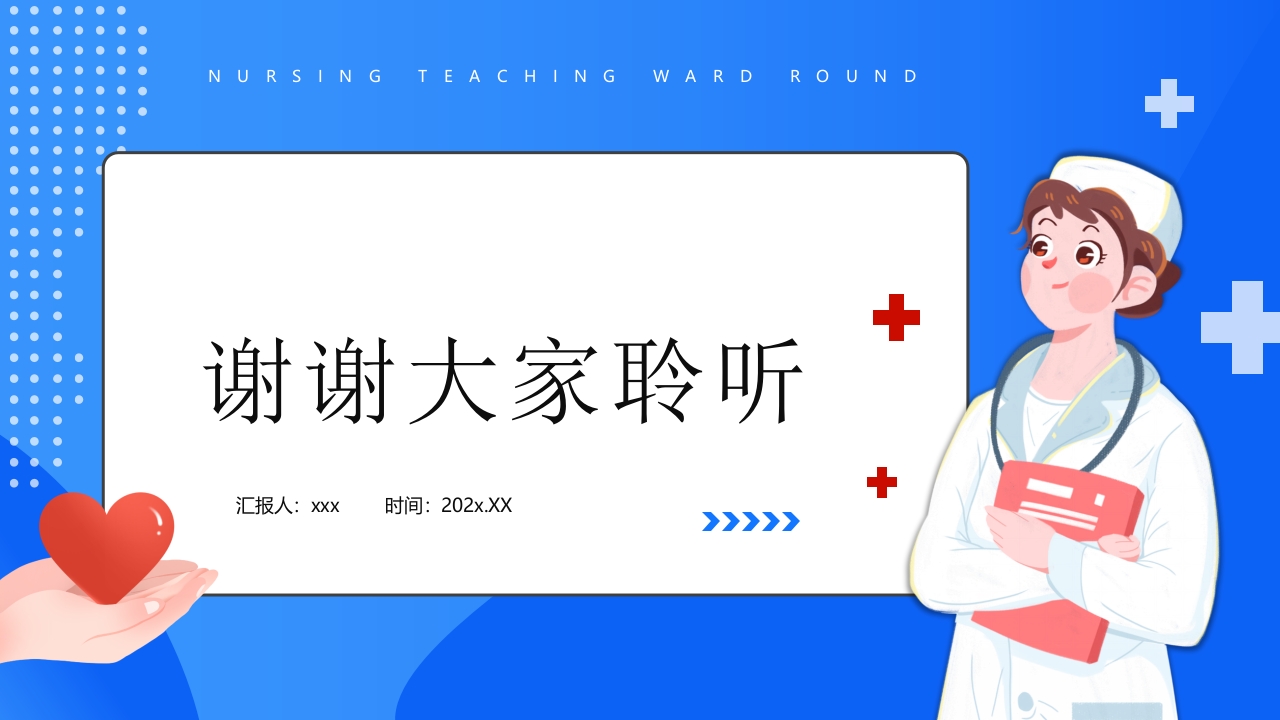 NURSING TEACHING WARD ROUND

谢谢大家聆听

汇报人：xxx 时间：202x.XX